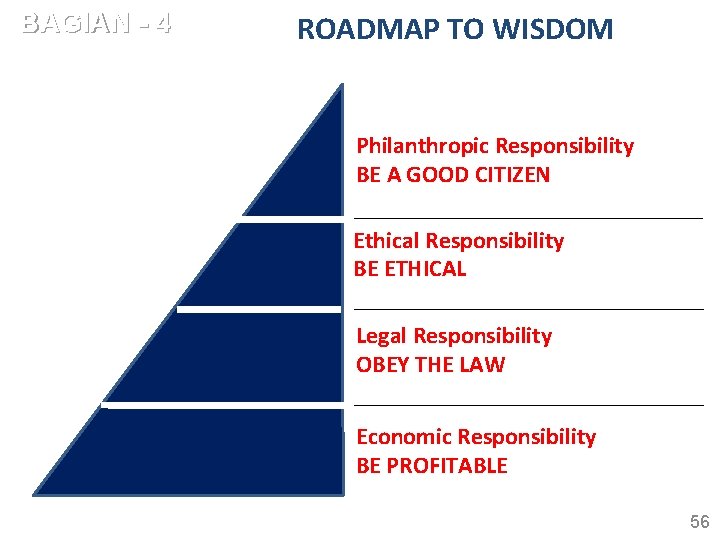 BAGIAN - 4

ROADMAP TO WISDOM

Philanthropic Responsibility
BE A GOOD CITIZEN

Ethical Responsibility
BE ETHICAL

Legal Responsibility
OBEY THE LAW

Economic Responsibility
BE PROFITABLE

56